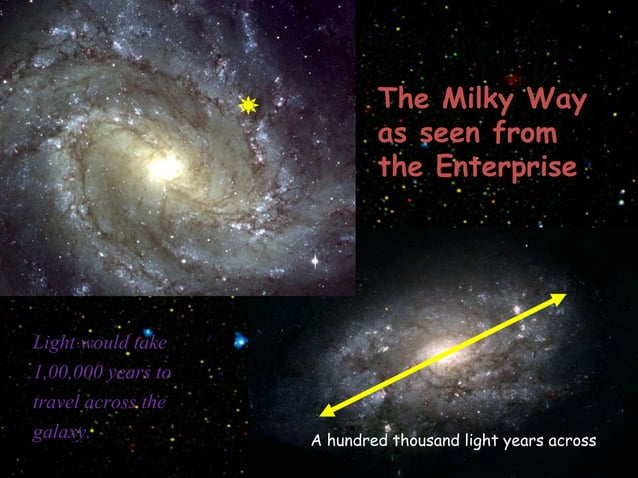 The Milky Way as seen from the Enterprise

Light would take 1,00,000 years to travel across the galaxy.

A hundred thousand light years across